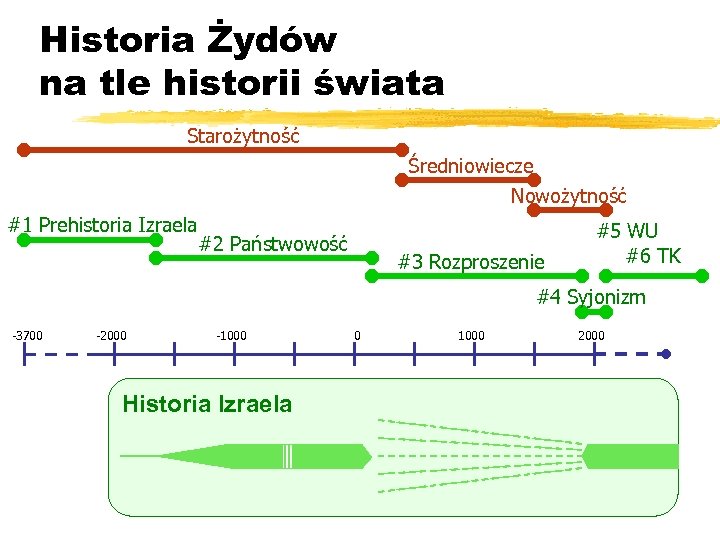 Historia Żydów na tle historii świata

Starożytność

Średniowiecze

Nowożytność

#1 Prehistoria Izraela

#2 Państwowość

#3 Rozproszenie

#4 Syjonizm

#5 WU

#6 TK

-3700 -2000 -1000 0 1000 2000

Historia Izraela